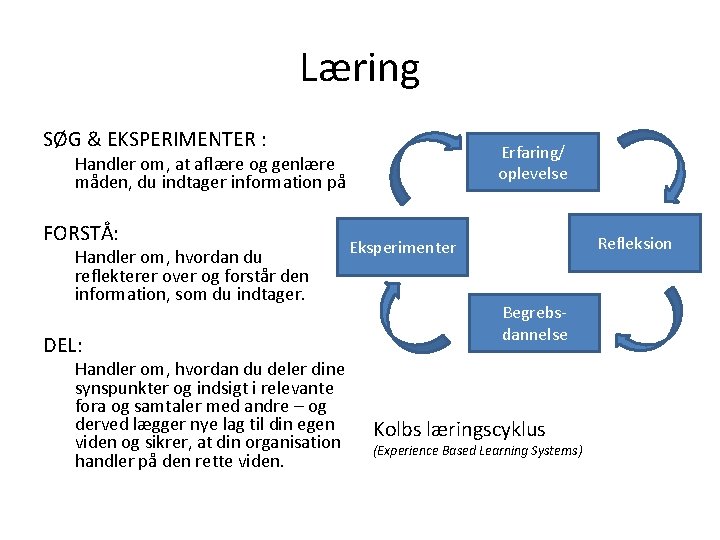 Læring

SØG & EKSPERIMENTER :

Handler om, at aflære og genlære måden, du indtager information på

FORSTÅ:

Handler om, hvordan du reflekterer over og forstår den information, som du indtager.

DEL:

Handler om, hvordan du deler dine synspunkter og indsigt i relevante fora og samtaler med andre – og derved lægger nye lag til din egen viden og sikrer, at din organisation handler på den rette viden.

Erfaring/ oplevelse

Refleksion

Begrebs-dannelse

Eksperimenter

Kolbs læringscyklus

(Experience Based Learning Systems)